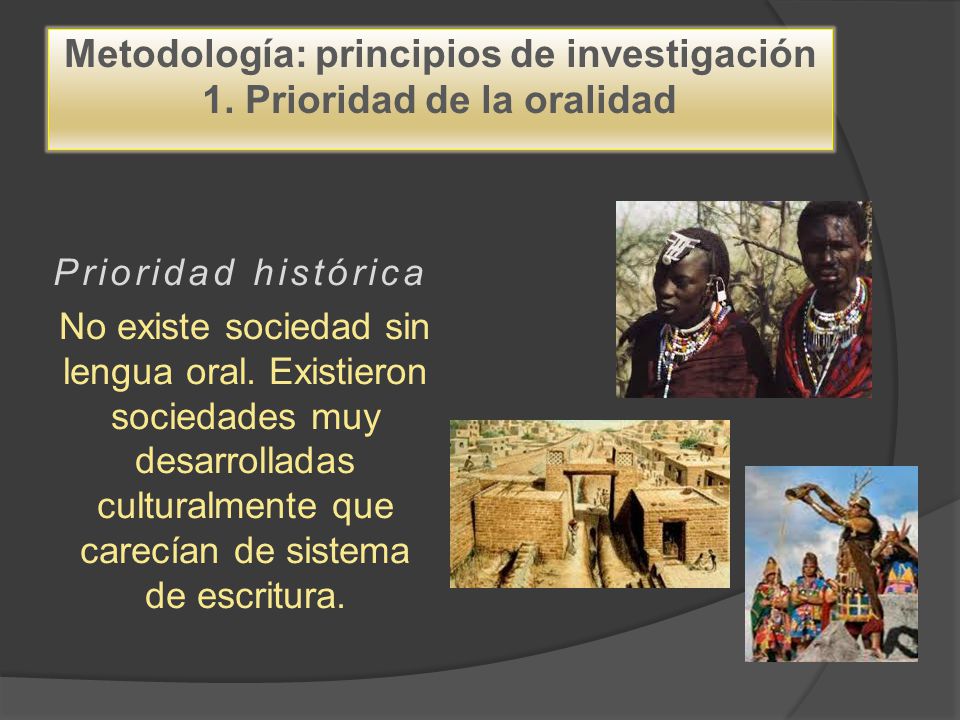 Metodología: principios de investigación
1. Prioridad de la oralidad

Prioridad histórica

No existe sociedad sin lengua oral. Existieron sociedades muy desarrolladas culturalmente que carecían de sistema de escritura.